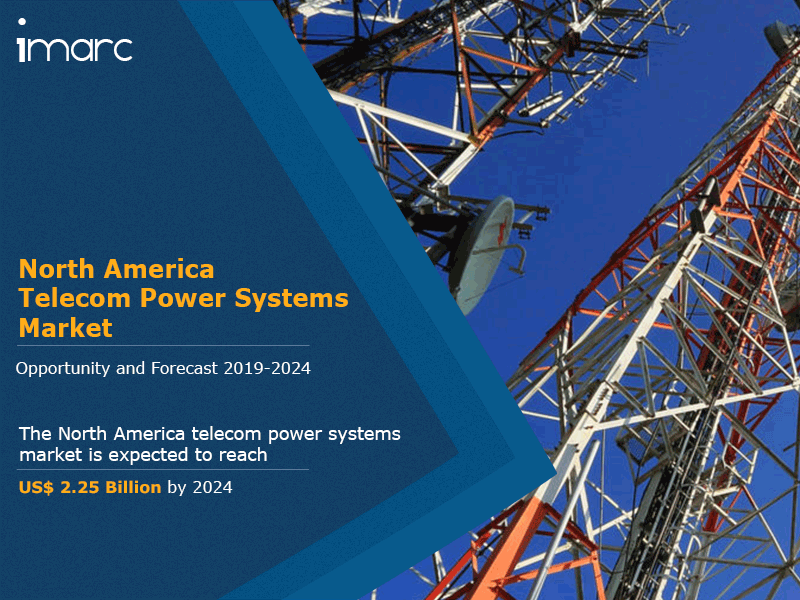 imarc

North America Telecom Power Systems Market

Opportunity and Forecast 2019-2024

The North America telecom power systems market is expected to reach

US$ 2.25 Billion by 2024